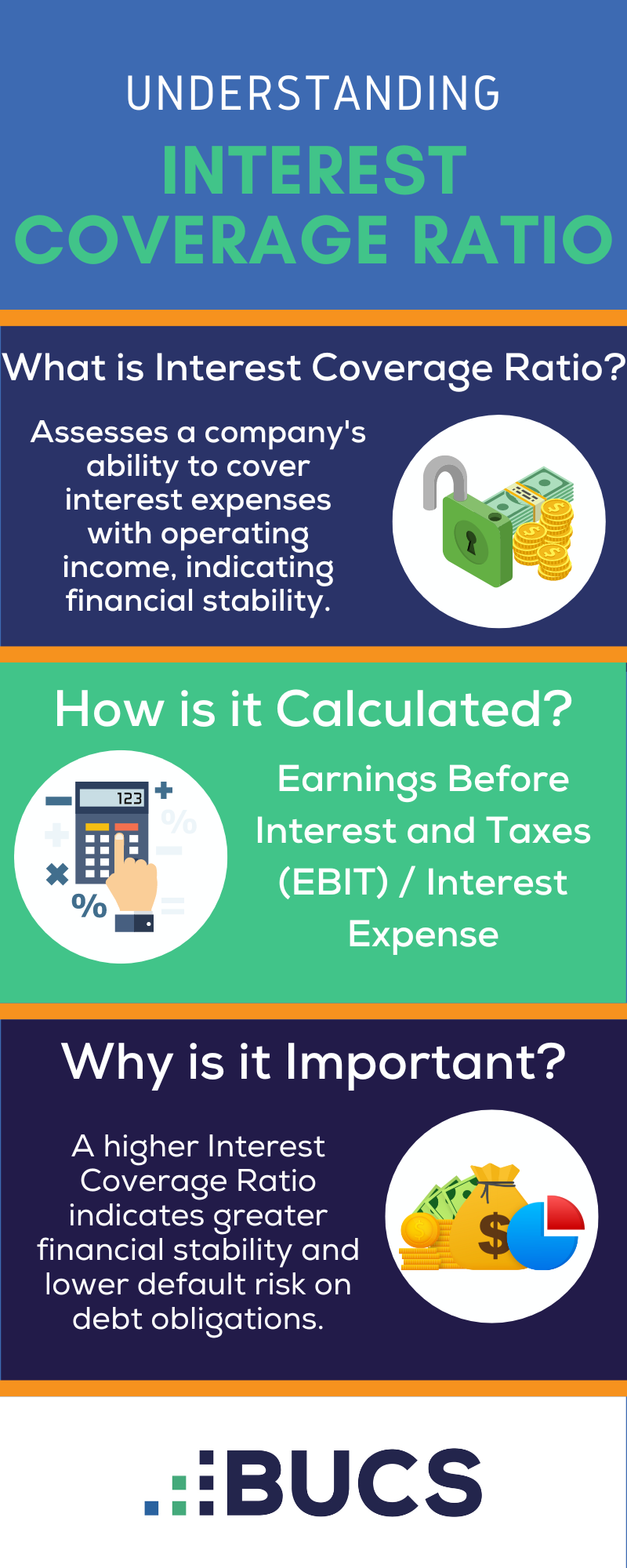 UNDERSTANDING

INTEREST COVERAGE RATIO

What is Interest Coverage Ratio?

Assesses a company's ability to cover interest expenses with operating income, indicating financial stability.

How is it Calculated?

123

%

%

Earnings Before Interest and Taxes (EBIT) / Interest Expense

Why is it Important?

A higher Interest Coverage Ratio indicates greater financial stability and lower default risk on debt obligations.

$

BUCS